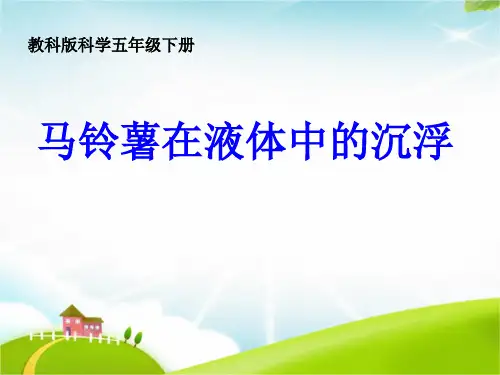 教科版科学五年级下册

马铃薯在液体中的沉浮